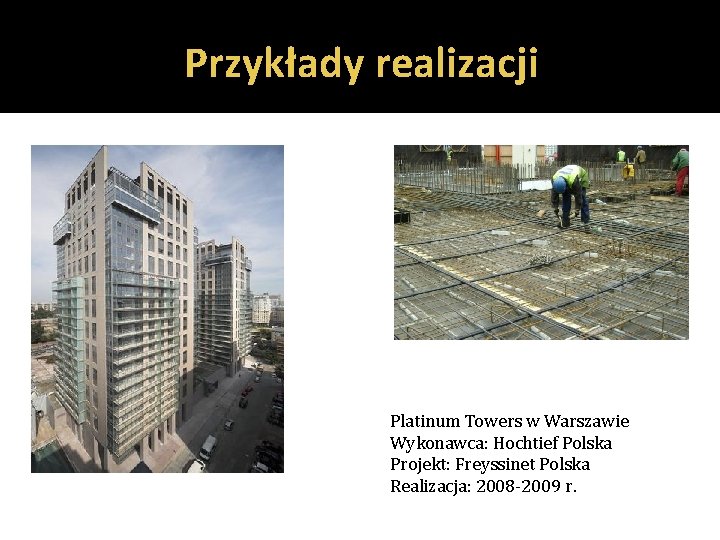 Przykłady realizacji

Platinum Towers w Warszawie
Wykonawca: Hochtief Polska
Projekt: Freyssinet Polska
Realizacja: 2008-2009 r.